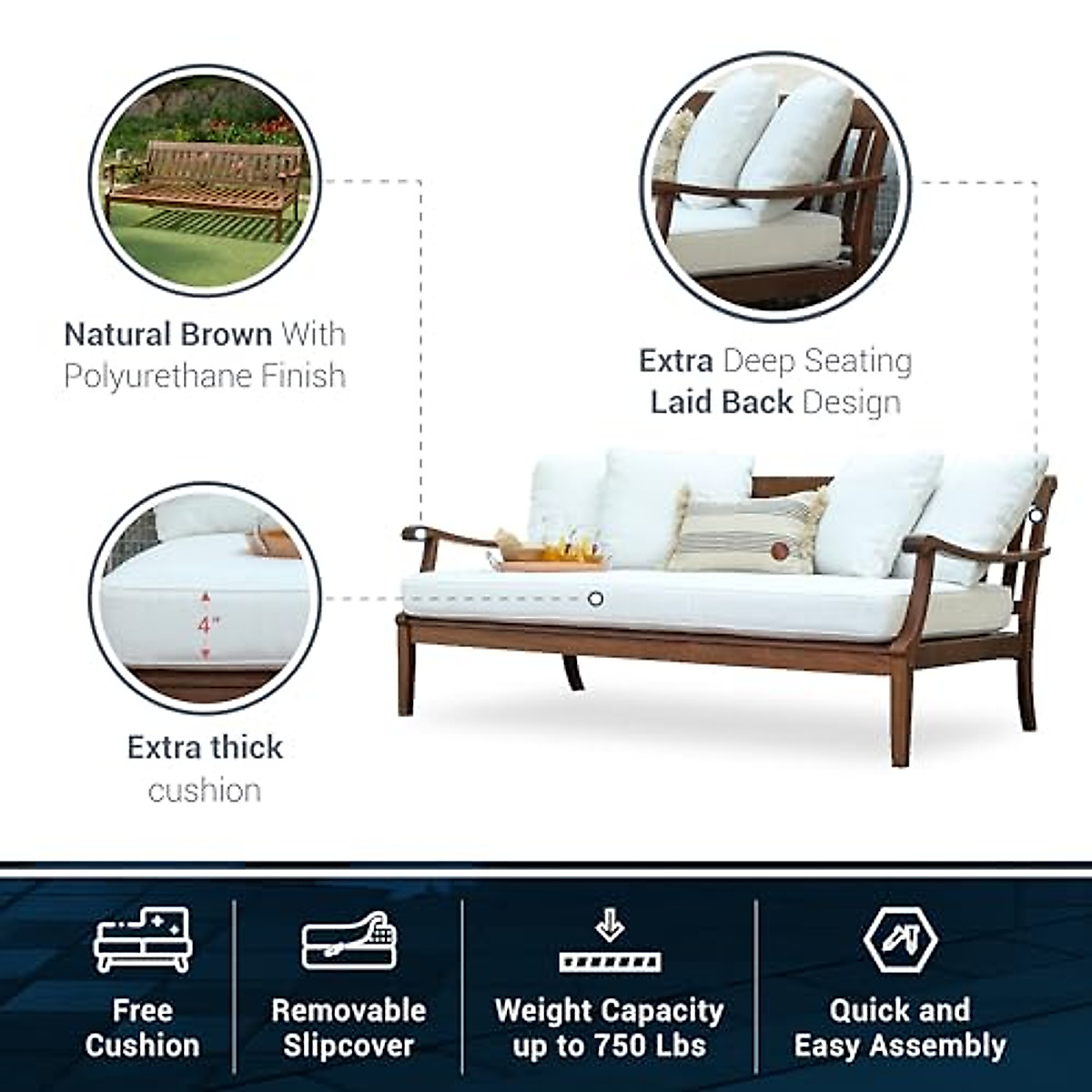 Natural Brown With Polyurethane Finish

Extra Deep Seating
Laid Back Design

4"

Extra thick cushion

Free Cushion

Removable Slipcover

Weight Capacity up to 750 Lbs

Quick and Easy Assembly